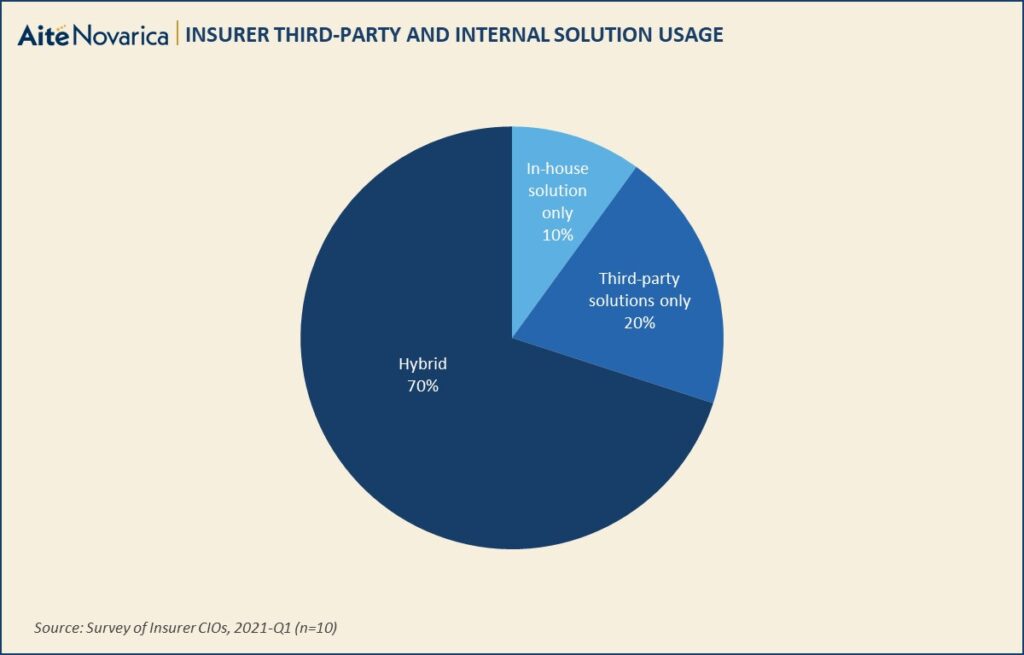 Aite Novarica | INSURER THIRD-PARTY AND INTERNAL SOLUTION USAGE

In-house solution only 10%

Third-party solutions only 20%

Hybrid 70%

Source: Survey of Insurer CIOs, 2021-Q1 (n=10)